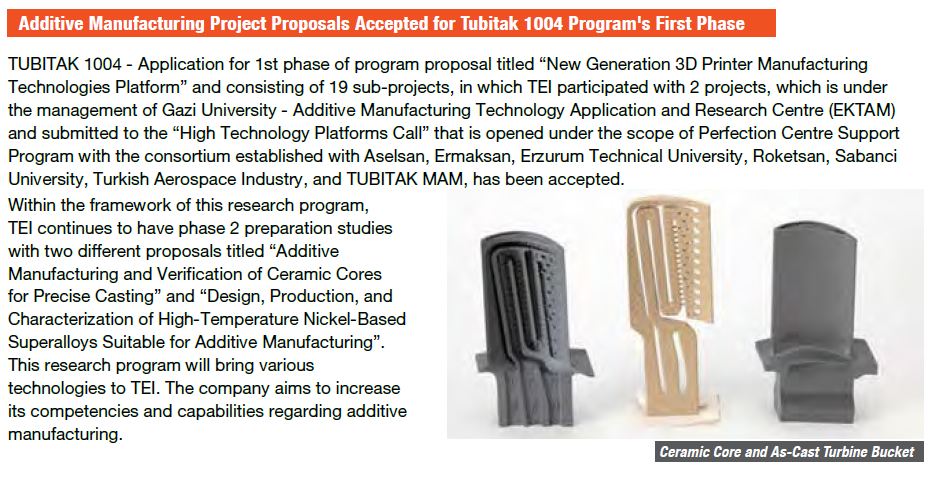 Additive Manufacturing Project Proposals Accepted for Tubitak 1004 Program's First Phase

TUBITAK 1004 - Application for 1st phase of program proposal titled “New Generation 3D Printer Manufacturing Technologies Platform” and consisting of 19 sub-projects, in which TEI participated with 2 projects, which is under the management of Gazi University - Additive Manufacturing Technology Application and Research Centre (EKTAM) and submitted to the “High Technology Platforms Call” that is opened under the scope of Perfection Centre Support Program with the consortium established with Aselsan, Ermaksan, Erzurum Technical University, Roketsan, Sabanci University, Turkish Aerospace Industry, and TUBITAK MAM, has been accepted.

Within the framework of this research program, TEI continues to have phase 2 preparation studies with two different proposals titled “Additive Manufacturing and Verification of Ceramic Cores for Precise Casting” and “Design, Production, and Characterization of High-Temperature Nickel-Based Superalloys Suitable for Additive Manufacturing”. This research program will bring various technologies to TEI. The company aims to increase its competencies and capabilities regarding additive manufacturing.

Ceramic Core and As-Cast Turbine Bucket